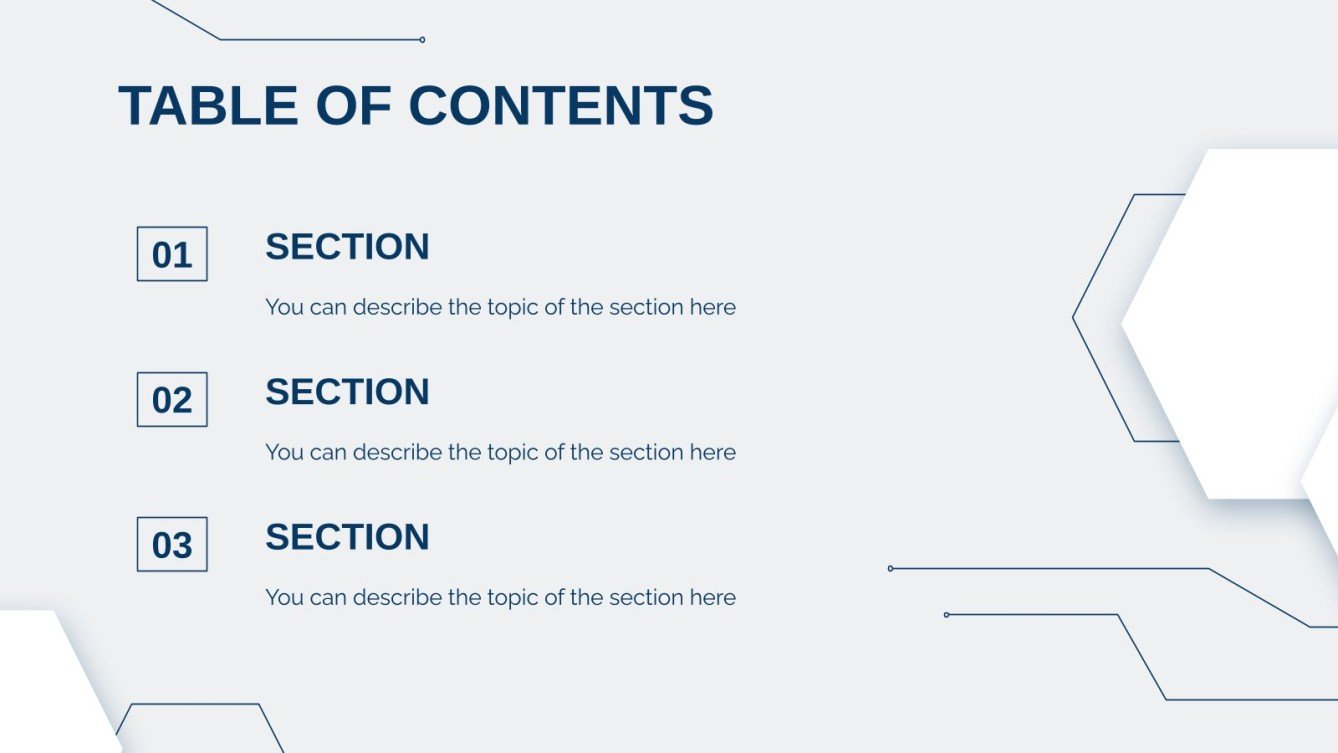 TABLE OF CONTENTS

01

SECTION

You can describe the topic of the section here

02

SECTION

You can describe the topic of the section here

03

SECTION

You can describe the topic of the section here